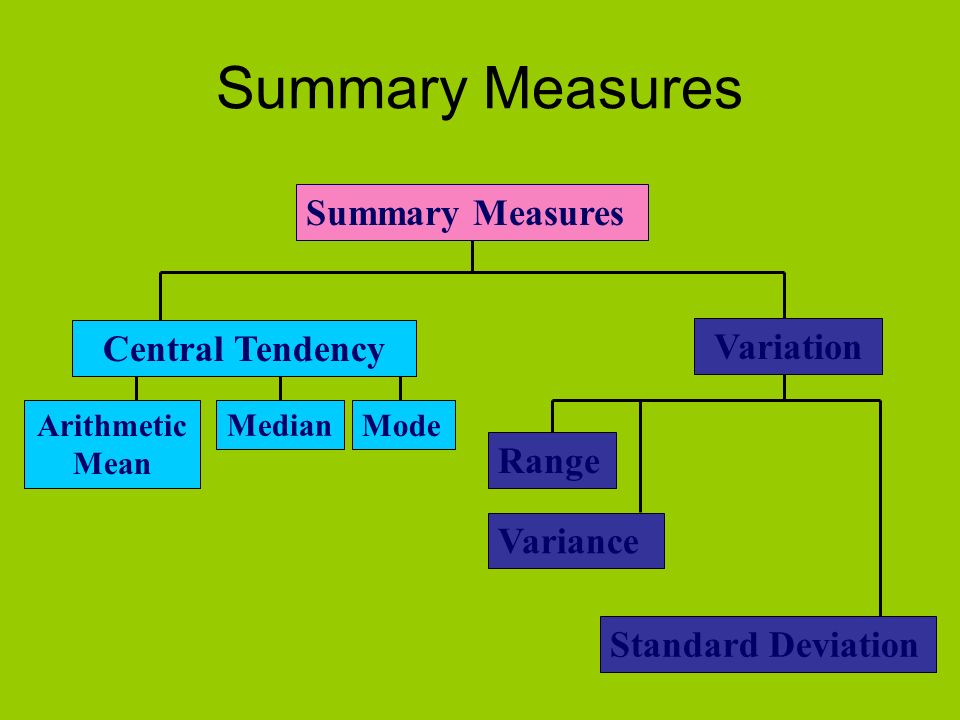 Summary Measures

Summary Measures

Central Tendency

Variation

Arithmetic Mean

Median

Mode

Range

Variance

Standard Deviation